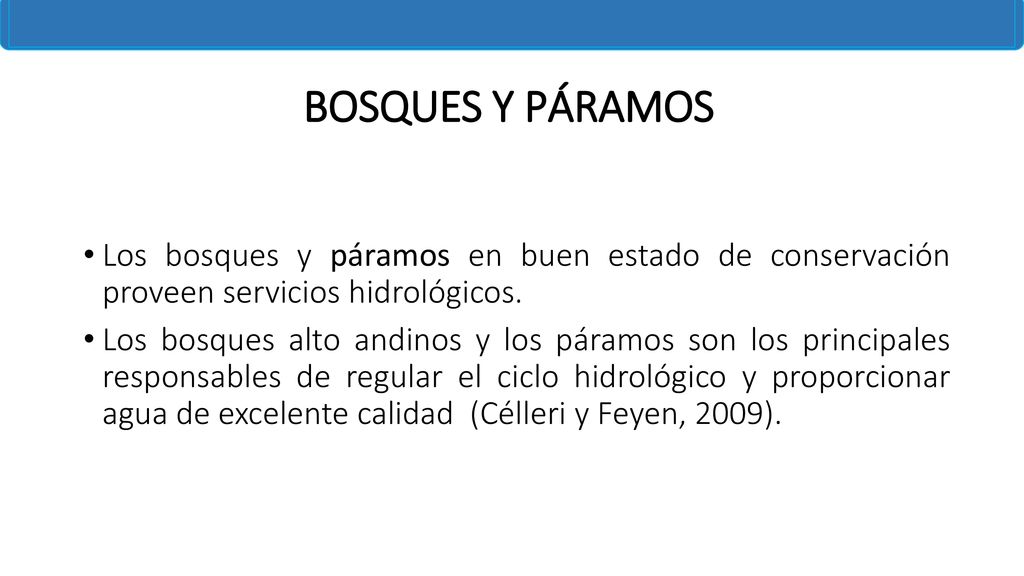 BOSQUES Y PÁRAMOS

• Los bosques y páramos en buen estado de conservación proveen servicios hidrológicos.

• Los bosques alto andinos y los páramos son los principales responsables de regular el ciclo hidrológico y proporcionar agua de excelente calidad (Célleri y Feyen, 2009).